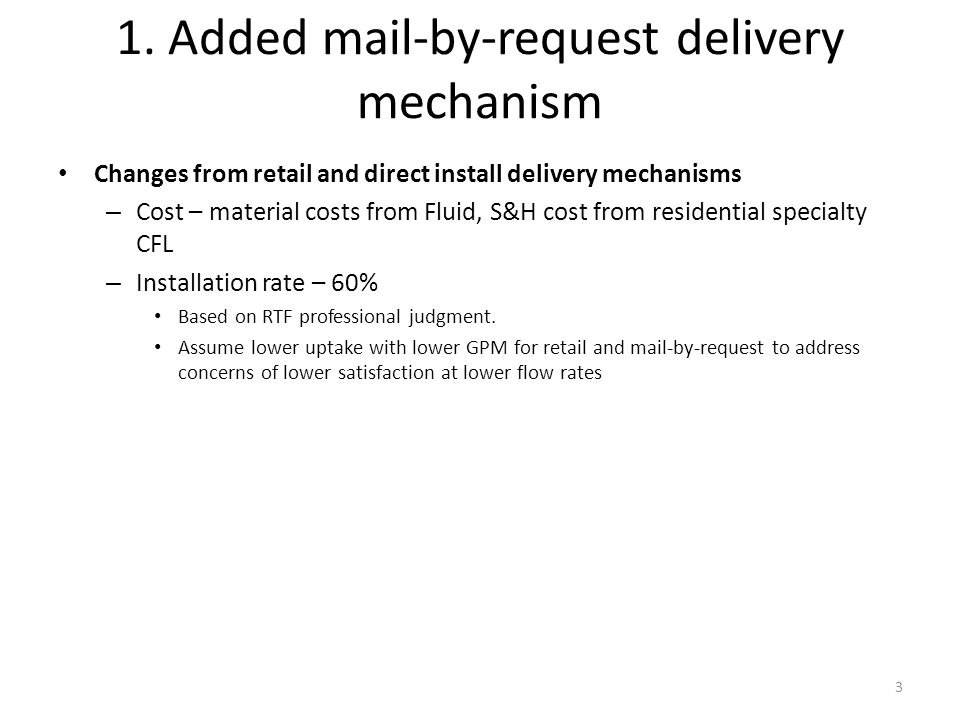 1. Added mail-by-request delivery mechanism

• **Changes from retail and direct install delivery mechanisms**
  – Cost – material costs from Fluid, S&H cost from residential specialty CFL
  – Installation rate – 60%
    • Based on RTF professional judgment.
    • Assume lower uptake with lower GPM for retail and mail-by-request to address concerns of lower satisfaction at lower flow rates

3